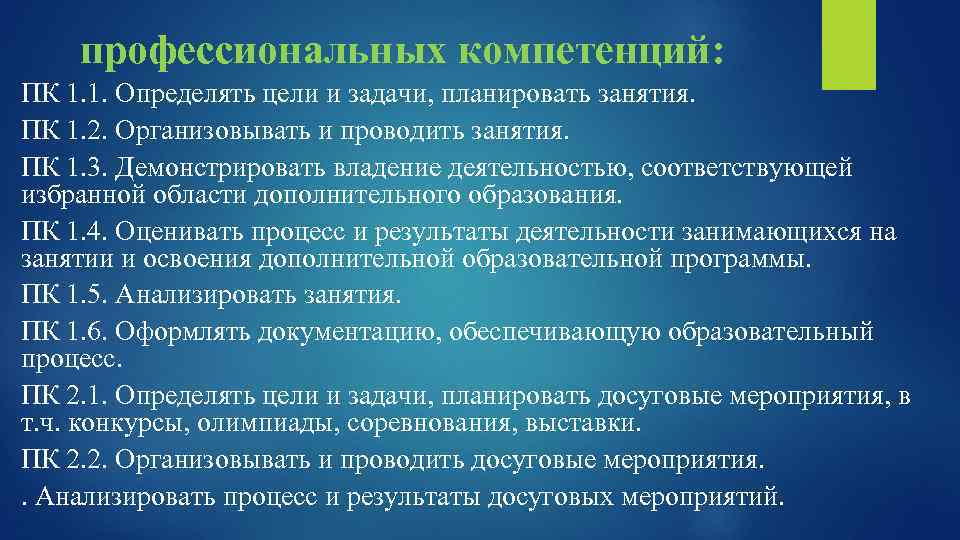 профессиональных компетенций:

ПК 1.1. Определять цели и задачи, планировать занятия.

ПК 1.2. Организовывать и проводить занятия.

ПК 1.3. Демонстрировать владение деятельностью, соответствующей избранной области дополнительного образования.

ПК 1.4. Оценивать процесс и результаты деятельности занимающихся на занятии и освоения дополнительной образовательной программы.

ПК 1.5. Анализировать занятия.

ПК 1.6. Оформлять документацию, обеспечивающую образовательный процесс.

ПК 2.1. Определять цели и задачи, планировать досуговые мероприятия, в т.ч. конкурсы, олимпиады, соревнования, выставки.

ПК 2.2. Организовывать и проводить досуговые мероприятия.

. Анализировать процесс и результаты досуговых мероприятий.